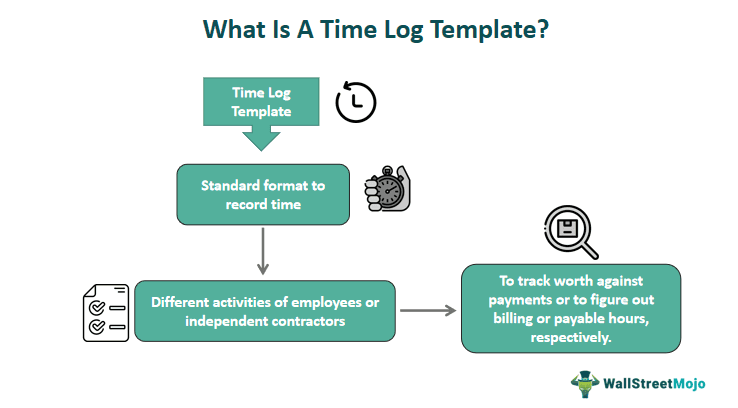 What Is A Time Log Template?

Time Log Template

Standard format to record time

Different activities of employees or independent contractors

To track worth against payments or to figure out billing or payable hours, respectively.

WallStreetMojo